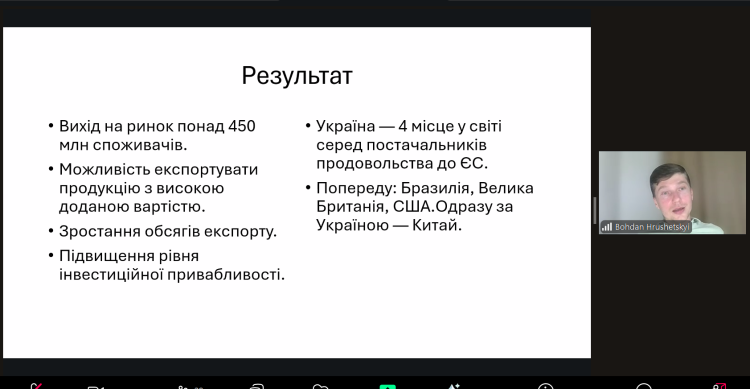 Результат

• Вихід на ринок понад 450 млн споживачів.
• Можливість експортувати продукцію з високою доданою вартістю.
• Зростання обсягів експорту.
• Підвищення рівня інвестиційної привабливості.

• Україна — 4 місце у світі серед постачальників продовольства до ЄС.
• Попереду: Бразилія, Велика Британія, США.Одразу за Україною — Китай.

Bohdan Hrushetskyi